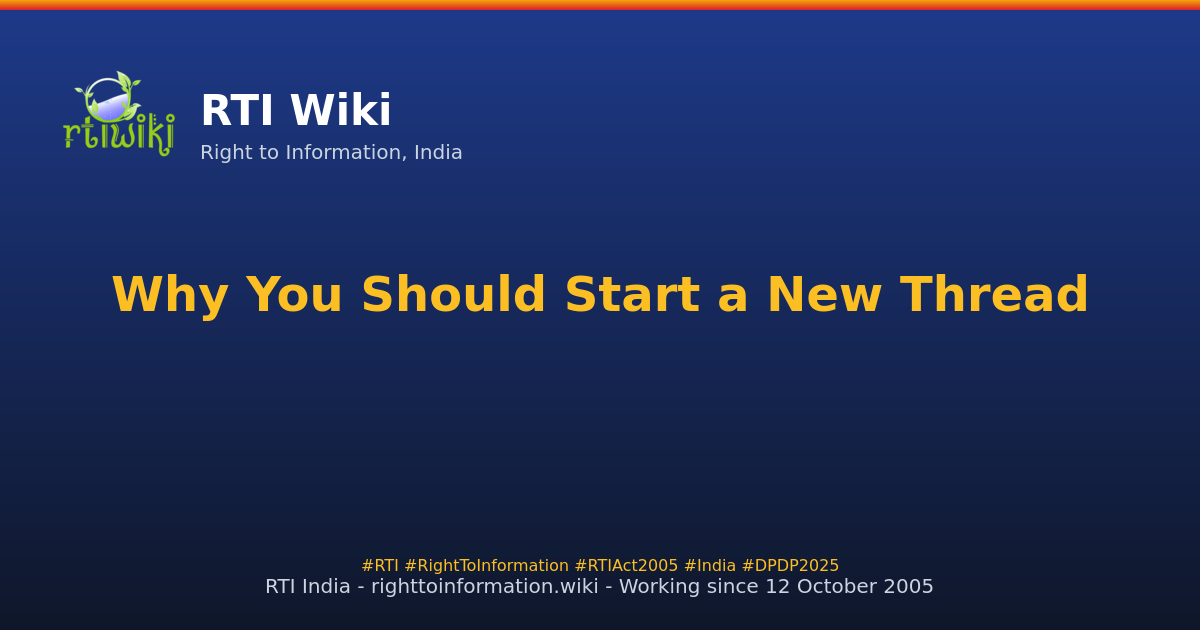 rtiwiki

RTI Wiki
Right to Information, India

Why You Should Start a New Thread

#RTI #RightToInformation #RTIAct2005 #India #DPDP2025
RTI India - righttoinformation.wiki - Working since 12 October 2005